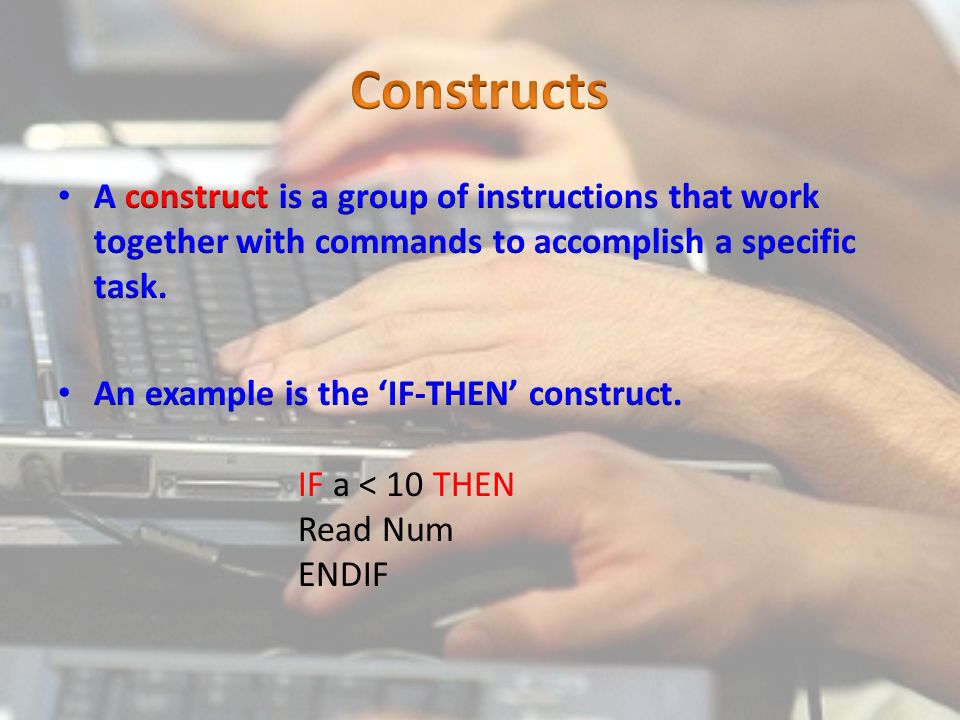 Constructs

• A construct is a group of instructions that work together with commands to accomplish a specific task.

• An example is the ‘IF-THEN’ construct.

IF a < 10 THEN
Read Num
ENDIF